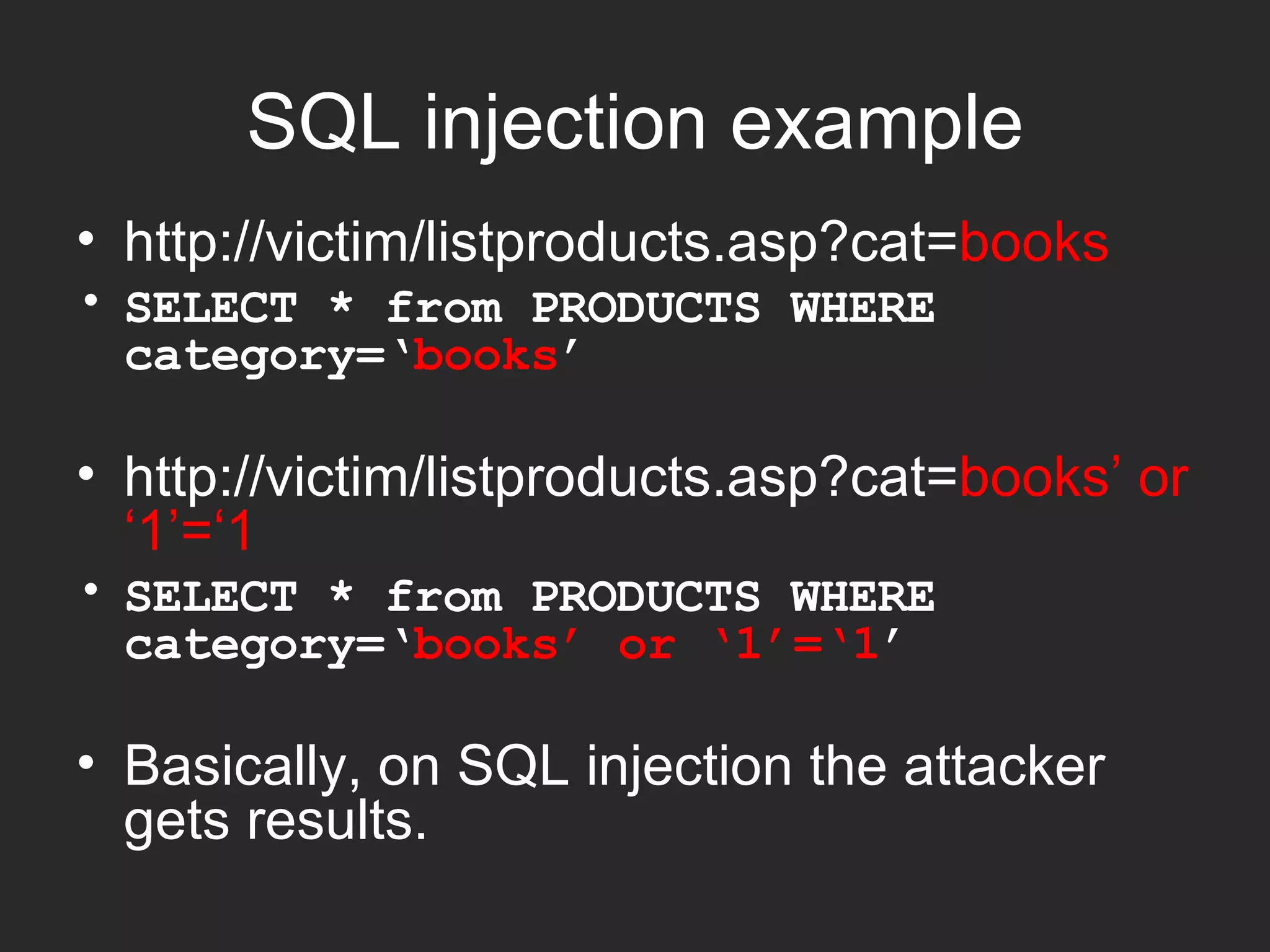 SQL injection example

• http://victim/listproducts.asp?cat=books
• SELECT * from PRODUCTS WHERE category=‘books’

• http://victim/listproducts.asp?cat=books’ or ‘1’=‘1
• SELECT * from PRODUCTS WHERE category=‘books’ or ‘1’=‘1’

• Basically, on SQL injection the attacker gets results.